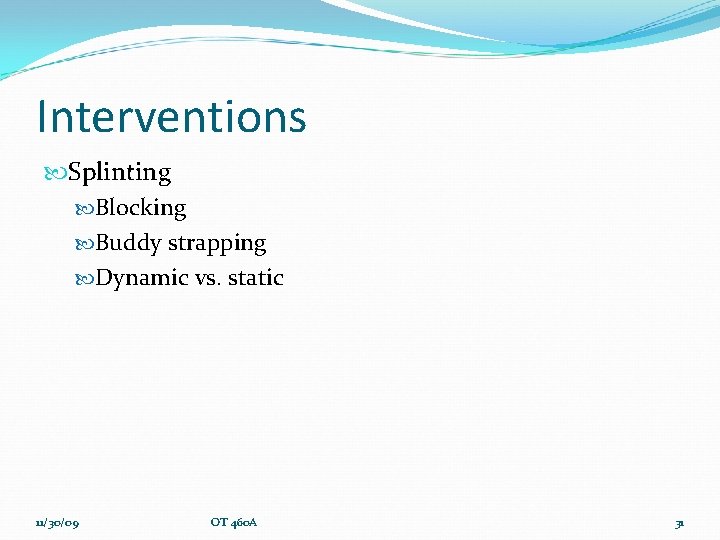 Interventions

Splinting

Blocking

Buddy strapping

Dynamic vs. static

11/30/09 OT 460A 31